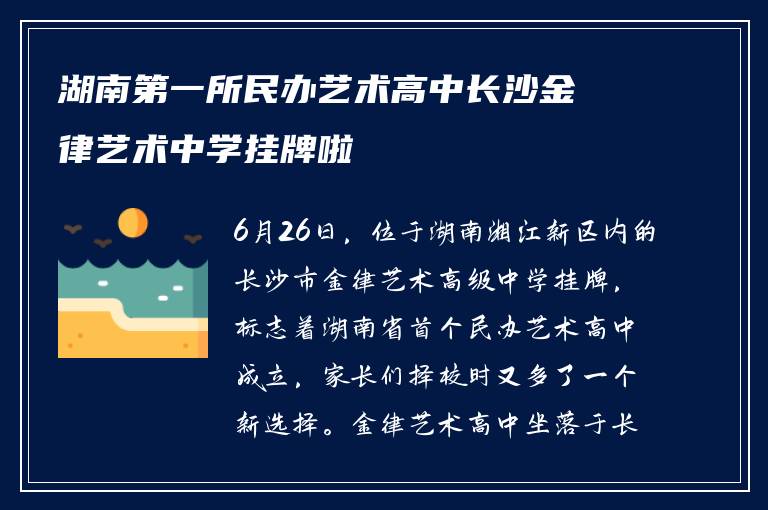 湖南第一所民办艺术高中长沙金律艺术中学挂牌啦

6月26日，位于湖南湘江新区内的长沙市金律艺术高级中学挂牌，标志着湖南省首个民办艺术高中成立，家长们择校时又多了一个新选择。金律艺术高中坐落于长